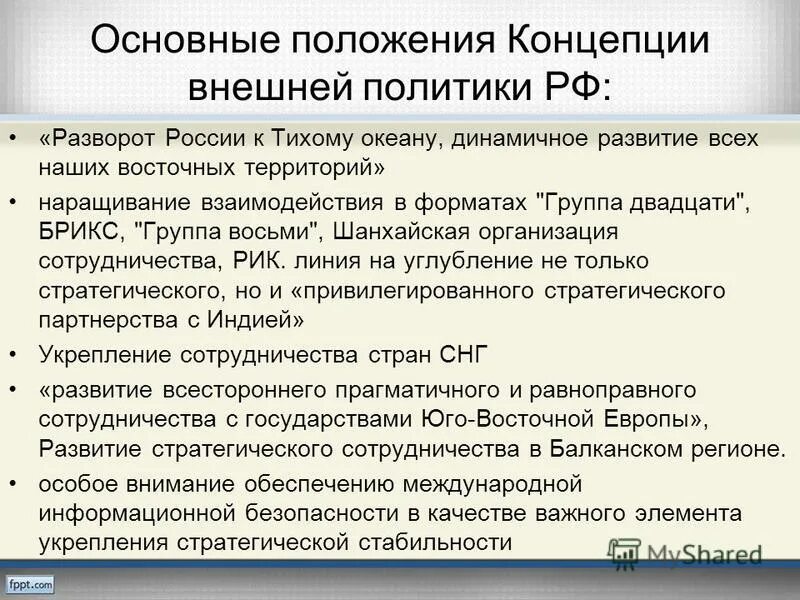 Основные положения Концепции внешней политики РФ:

• «Разворот России к Тихому океану, динамичное развитие всех наших восточных территорий»
• наращивание взаимодействия в форматах "Группа двадцати", БРИКС, "Группа восьми", Шанхайская организация сотрудничества, РИК. линия на углубление не только стратегического, но и «привилегированного стратегического партнерства с Индией»
• Укрепление сотрудничества стран СНГ
• «развитие всестороннего прагматичного и равноправного сотрудничества с государствами Юго-Восточной Европы», Развитие стратегического сотрудничества в Балканском регионе.
• особое внимание обеспечению международной информационной безопасности в качестве важного элемента укрепления стратегической стабильности

MyShared

fppt.com